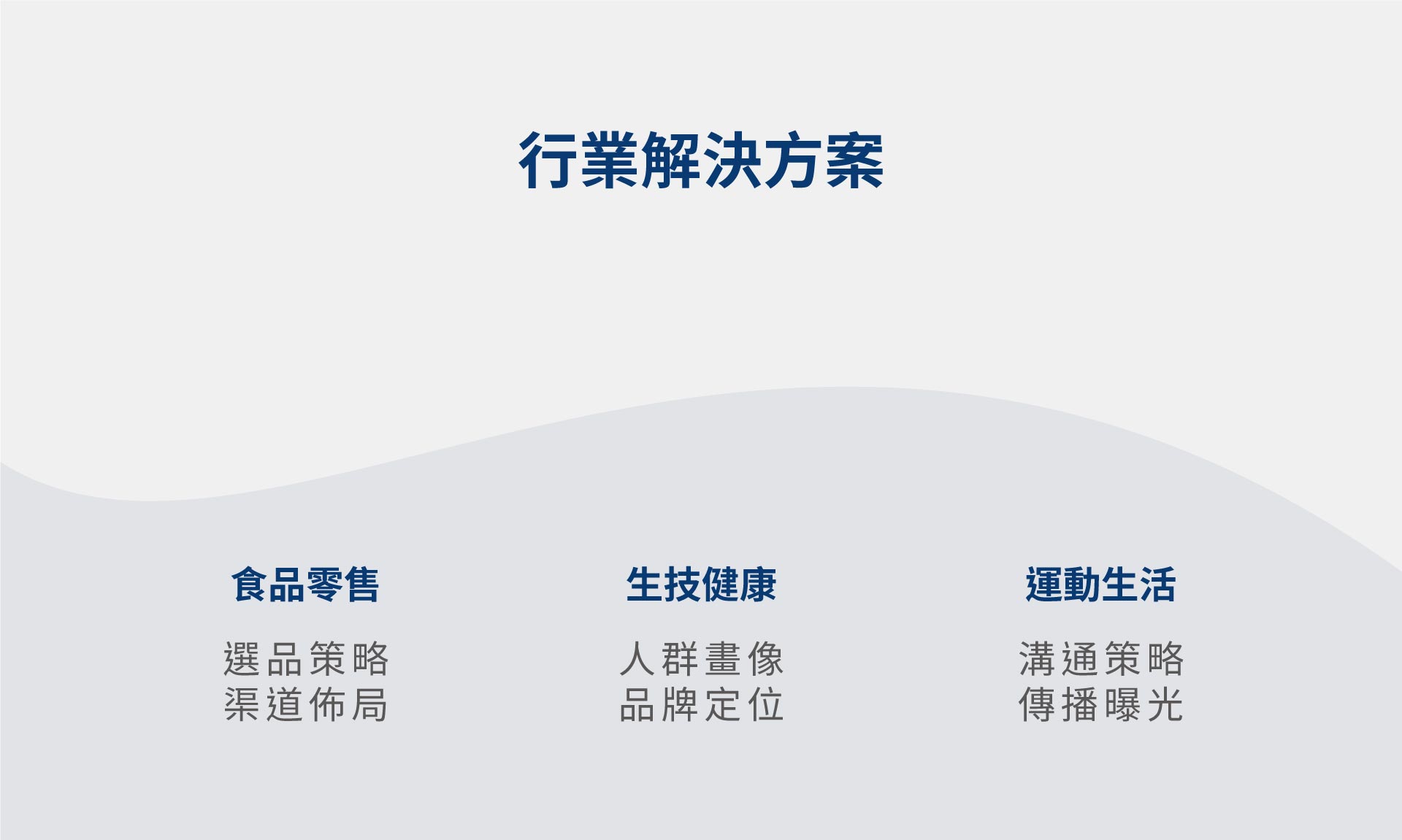 行業解決方案

食品零售

選品策略
渠道佈局

生技健康

人群畫像
品牌定位

運動生活

溝通策略
傳播曝光